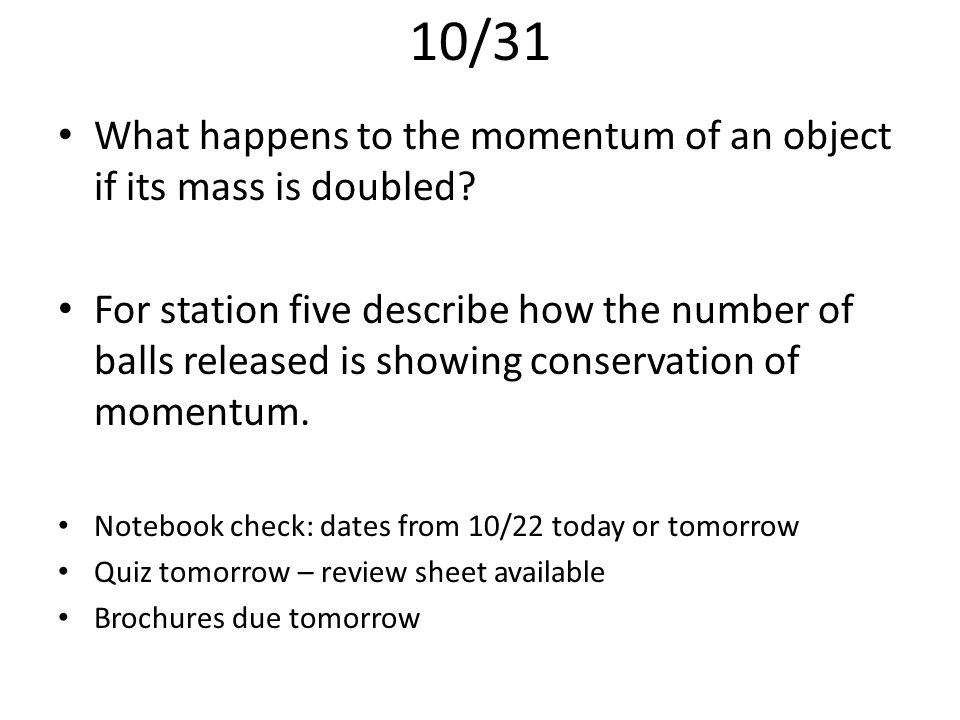 10/31

• What happens to the momentum of an object if its mass is doubled?

• For station five describe how the number of balls released is showing conservation of momentum.

• Notebook check: dates from 10/22 today or tomorrow
• Quiz tomorrow – review sheet available
• Brochures due tomorrow